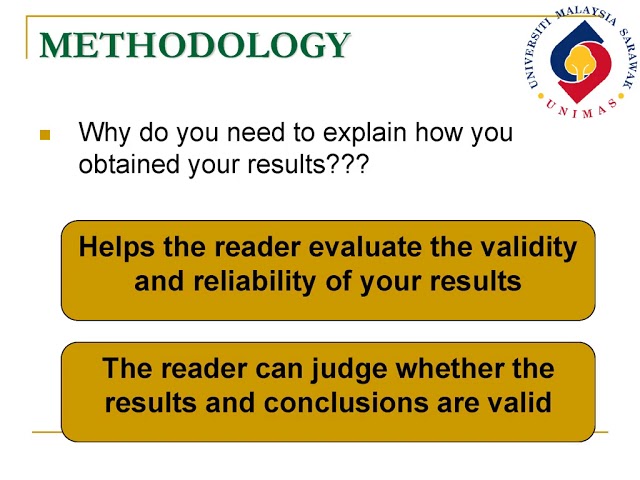 METHODOLOGY

UNIVERSITI MALAYSIA SARAWAK
UNIMAS

Why do you need to explain how you obtained your results???

Helps the reader evaluate the validity and reliability of your results

The reader can judge whether the results and conclusions are valid